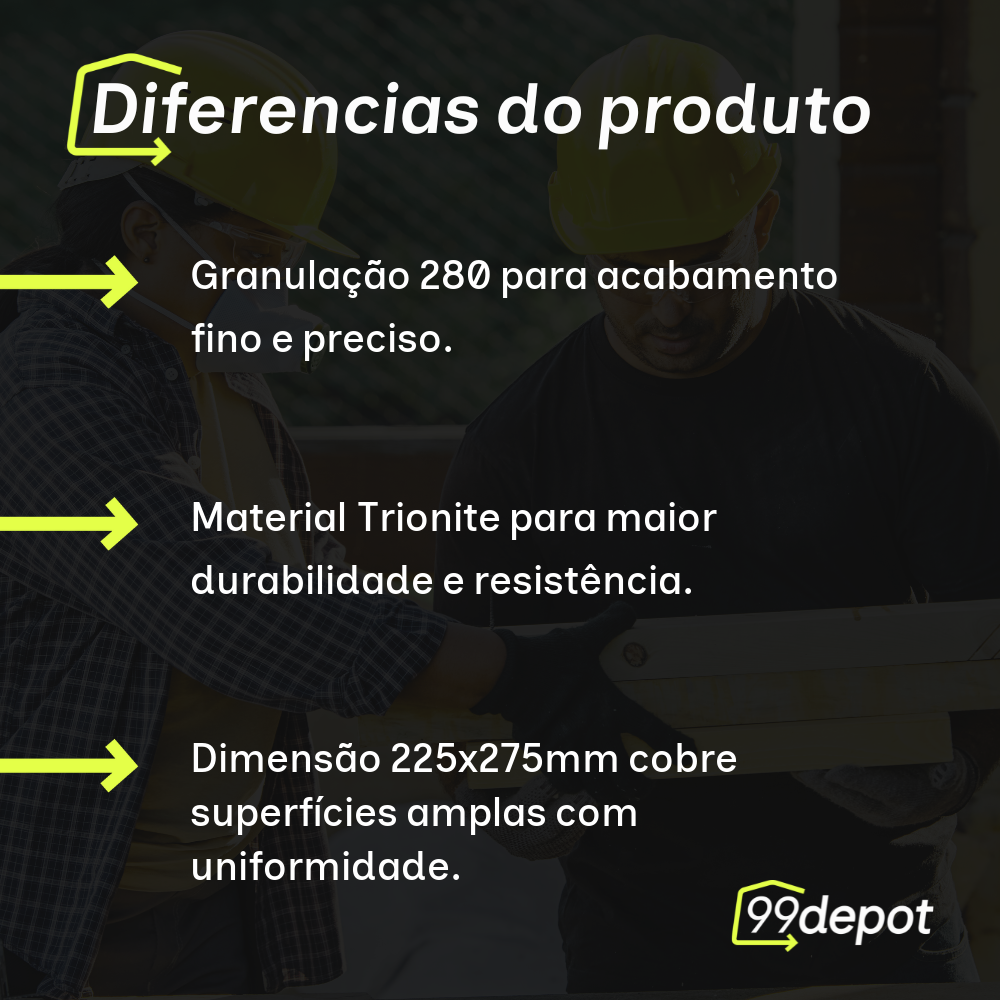 Diferencias do produto

Granulação 280 para acabamento fino e preciso.

Material Trionite para maior durabilidade e resistência.

Dimensão 225x275mm cobre superfícies amplas com uniformidade.

99depot